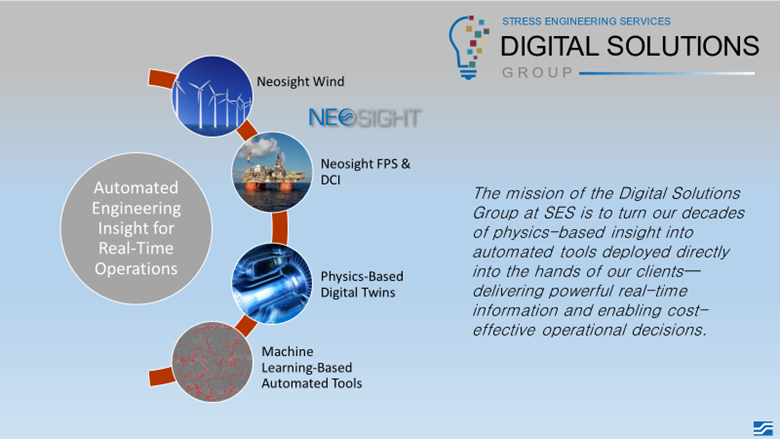 STRESS ENGINEERING SERVICES
DIGITAL SOLUTIONS
GROUP

Neosight Wind

NEOSIGHT

Neosight FPS & DCI

Automated Engineering Insight for Real-Time Operations

Physics-Based Digital Twins

Machine Learning-Based Automated Tools

The mission of the Digital Solutions Group at SES is to turn our decades of physics-based insight into automated tools deployed directly into the hands of our clients—delivering powerful real-time information and enabling cost-effective operational decisions.